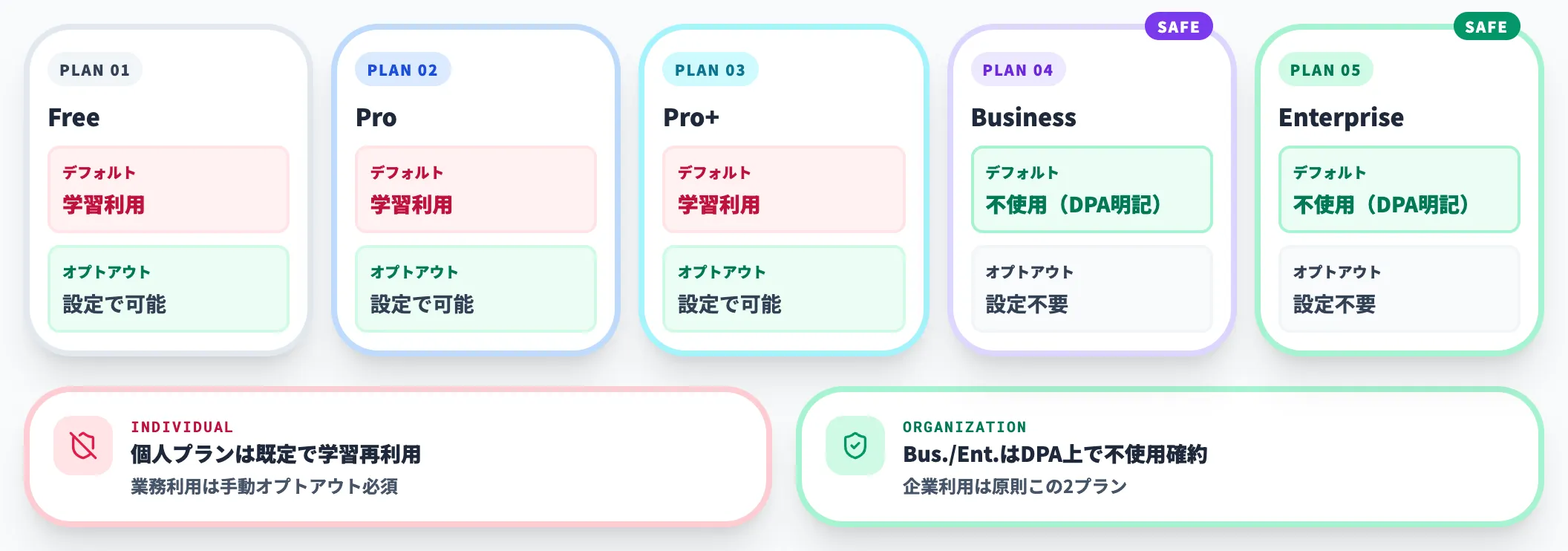 PLAN 01
Free
デフォルト
学習利用
オプトアウト
設定で可能

PLAN 02
Pro
デフォルト
学習利用
オプトアウト
設定で可能

PLAN 03
Pro+
デフォルト
学習利用
オプトアウト
設定で可能

SAFE
PLAN 04
Business
デフォルト
不使用（DPA明記）
オプトアウト
設定不要

SAFE
PLAN 05
Enterprise
デフォルト
不使用（DPA明記）
オプトアウト
設定不要

INDIVIDUAL
個人プランは既定で学習再利用
業務利用は手動オプトアウト必須

ORGANIZATION
Bus./Ent.はDPA上で不使用確約
企業利用は原則この2プラン